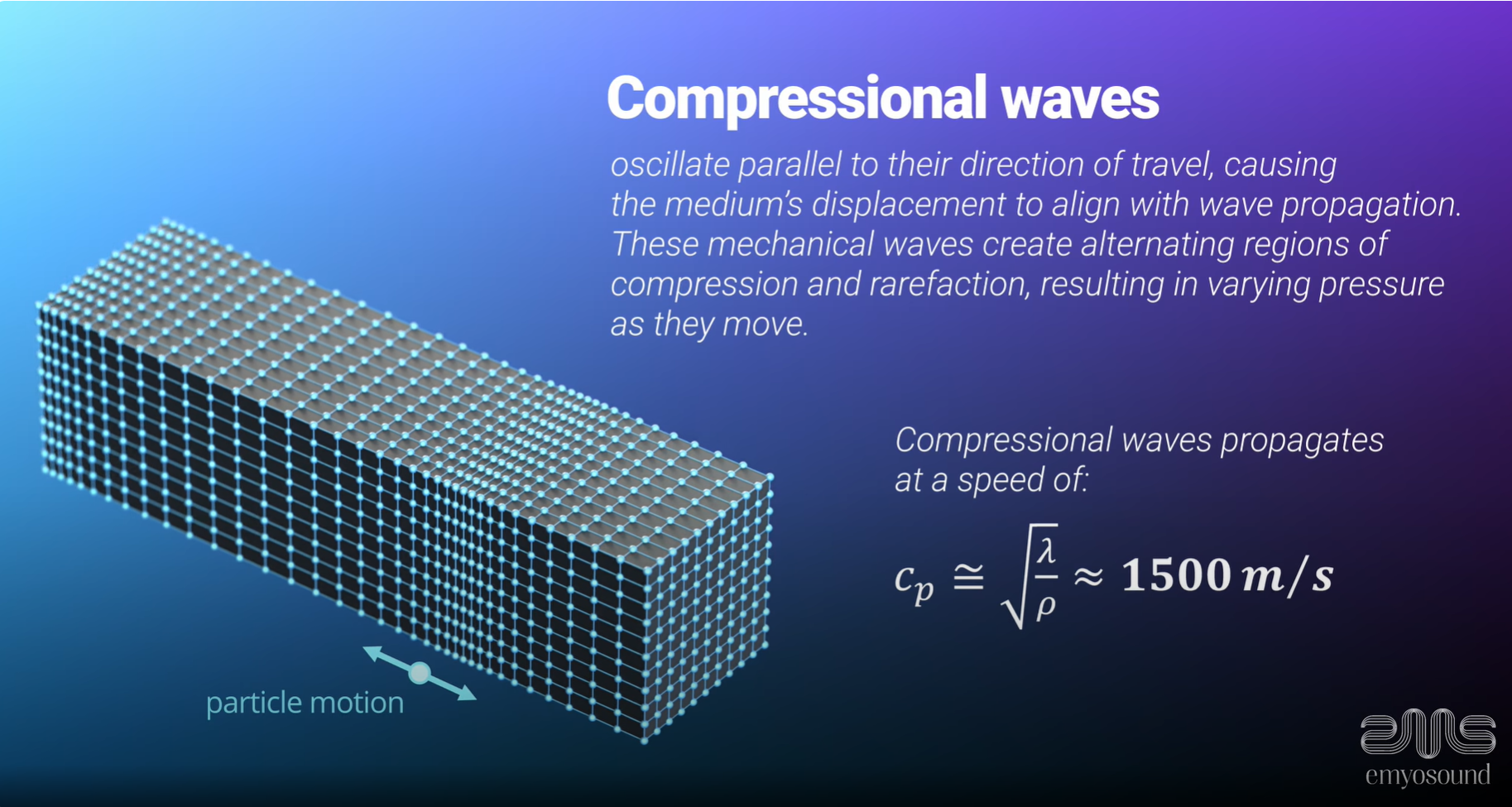 Compressional waves

oscillate parallel to their direction of travel, causing the medium's displacement to align with wave propagation. These mechanical waves create alternating regions of compression and rarefaction, resulting in varying pressure as they move.

Compressional waves propagates at a speed of:

$c_p \cong \sqrt{\frac{\lambda}{\rho}} \approx 1500\, m/s$

particle motion

emyosound